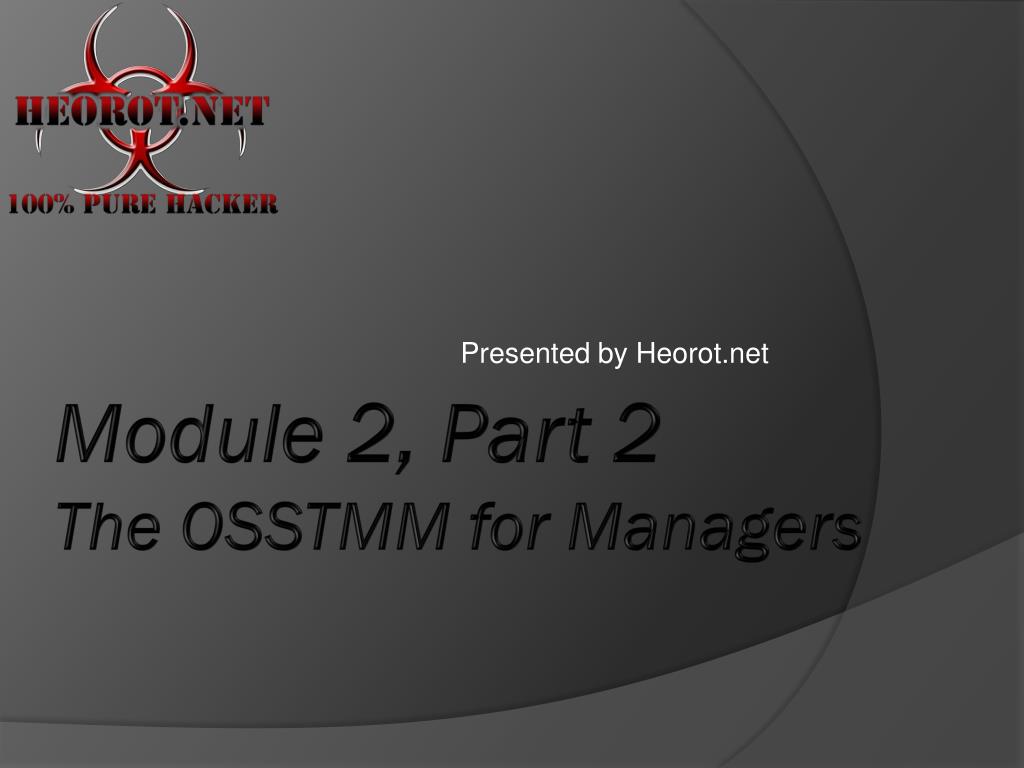 HEOROT.NET
100% PURE HACKER

Presented by Heorot.net

Module 2, Part 2
The OSSTMM for Managers